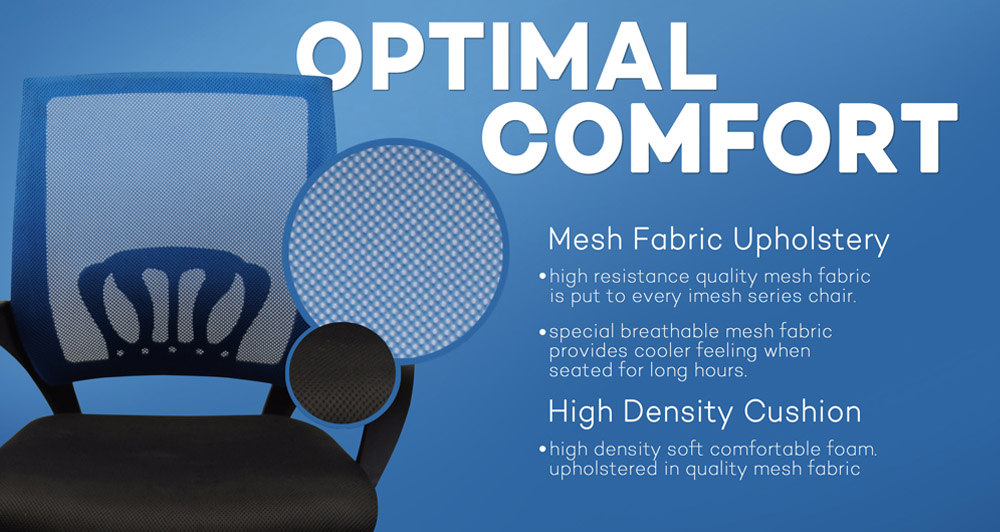 OPTIMAL COMFORT

Mesh Fabric Upholstery

• high resistance quality mesh fabric is put to every imesh series chair.

• special breathable mesh fabric provides cooler feeling when seated for long hours.

High Density Cushion

• high density soft comfortable foam. upholstered in quality mesh fabric